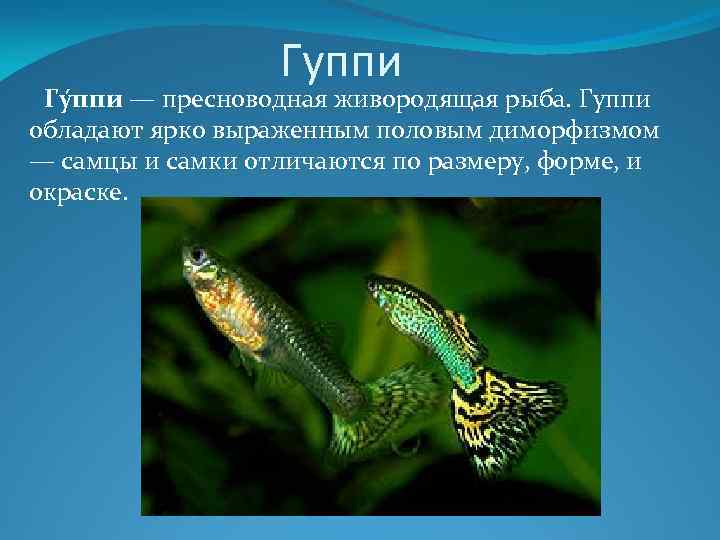 Гуппи

Гу́ппи — пресноводная живородящая рыба. Гуппи обладают ярко выраженным половым диморфизмом — самцы и самки отличаются по размеру, форме, и окраске.